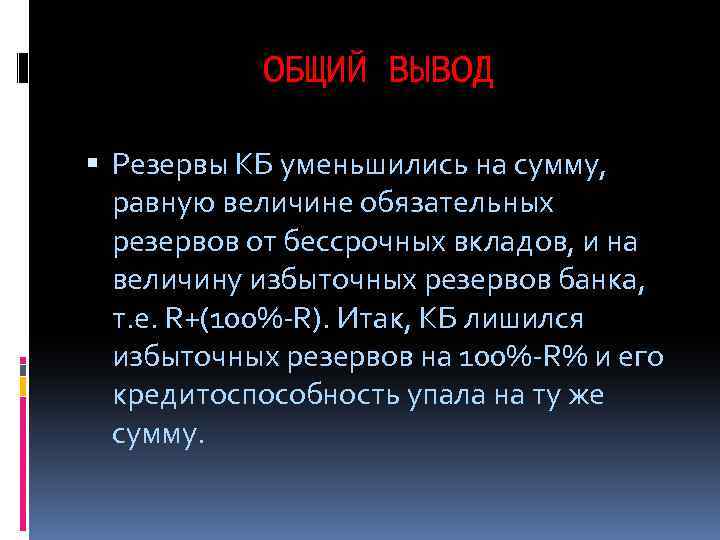 ОБЩИЙ ВЫВОД

▪ Резервы КБ уменьшились на сумму, равную величине обязательных резервов от бессрочных вкладов, и на величину избыточных резервов банка, т.е. R+(100%-R). Итак, КБ лишился избыточных резервов на 100%-R% и его кредитоспособность упала на ту же сумму.